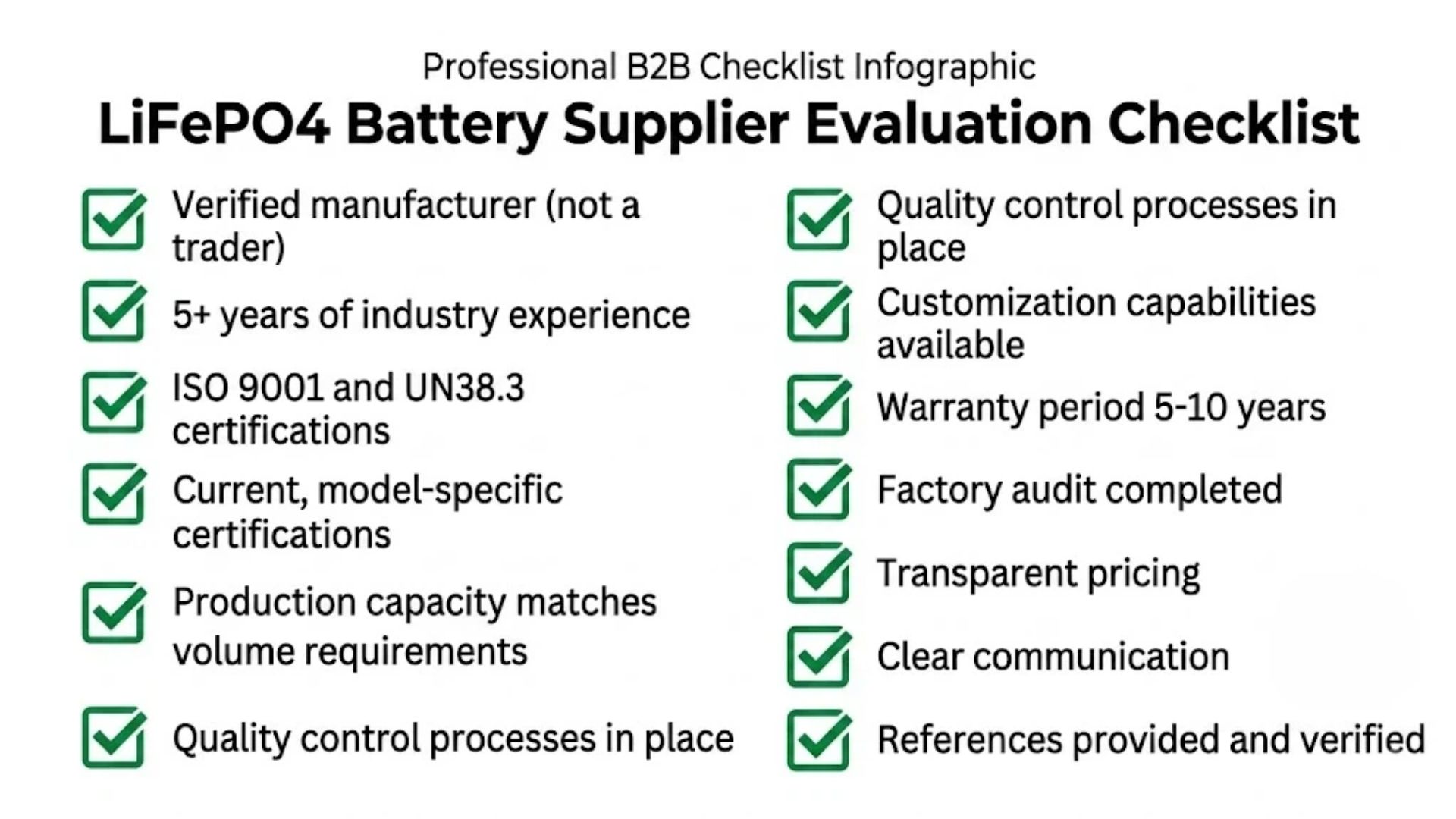 Professional B2B Checklist Infographic

LiFePO4 Battery Supplier Evaluation Checklist

Verified manufacturer (not a trader)

5+ years of industry experience

ISO 9001 and UN38.3 certifications

Current, model-specific certifications

Production capacity matches volume requirements

Quality control processes in place

Quality control processes in place

Customization capabilities available

Warranty period 5-10 years

Factory audit completed

Transparent pricing

Clear communication

References provided and verified